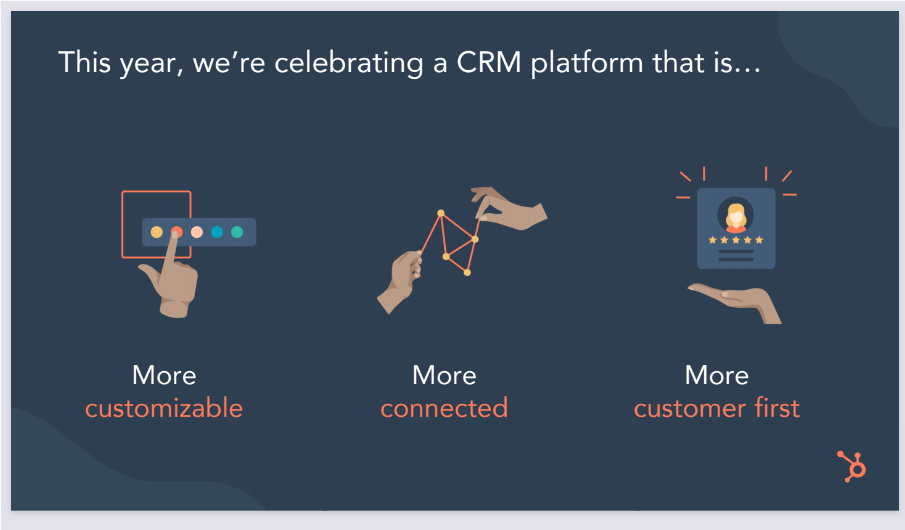 This year, we're celebrating a CRM platform that is…

More
customizable

More
connected

More
customer first